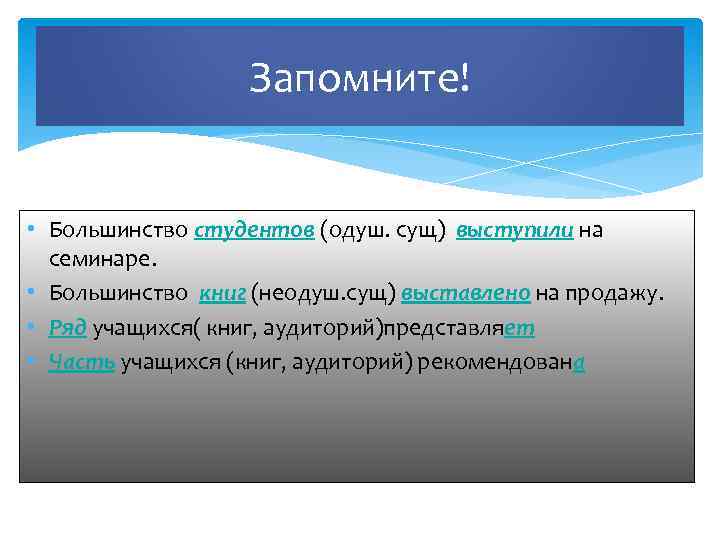 Запомните!

• Большинство студентов (одуш. сущ) выступили на семинаре.
• Большинство книг (неодуш.сущ) выставлено на продажу.
• Ряд учащихся( книг, аудиторий)представляет
• Часть учащихся (книг, аудиторий) рекомендована